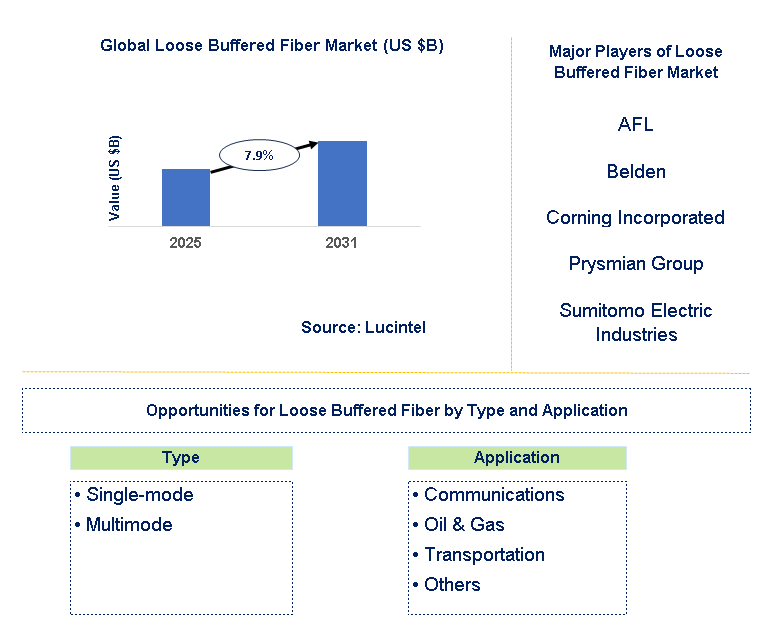 Global Loose Buffered Fiber Market (US $B)

Value (US $B)

7.9%

2025

2031

Source: Lucintel

Major Players of Loose Buffered Fiber Market

AFL

Belden

Corning Incorporated

Prysmian Group

Sumitomo Electric Industries

Opportunities for Loose Buffered Fiber by Type and Application

Type

• Single-mode
• Multimode

Application

• Communications
• Oil & Gas
• Transportation
• Others